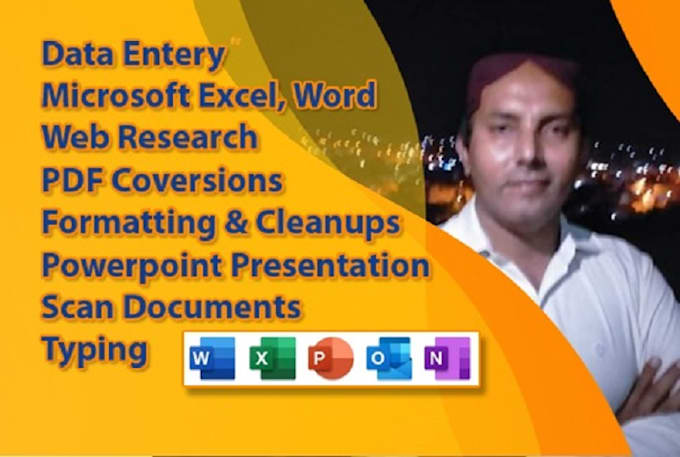 Data Entery
Microsoft Excel, Word
Web Research
PDF Coversions
Formatting & Cleanups
Powerpoint Presentation
Scan Documents
Typing

W X P O N